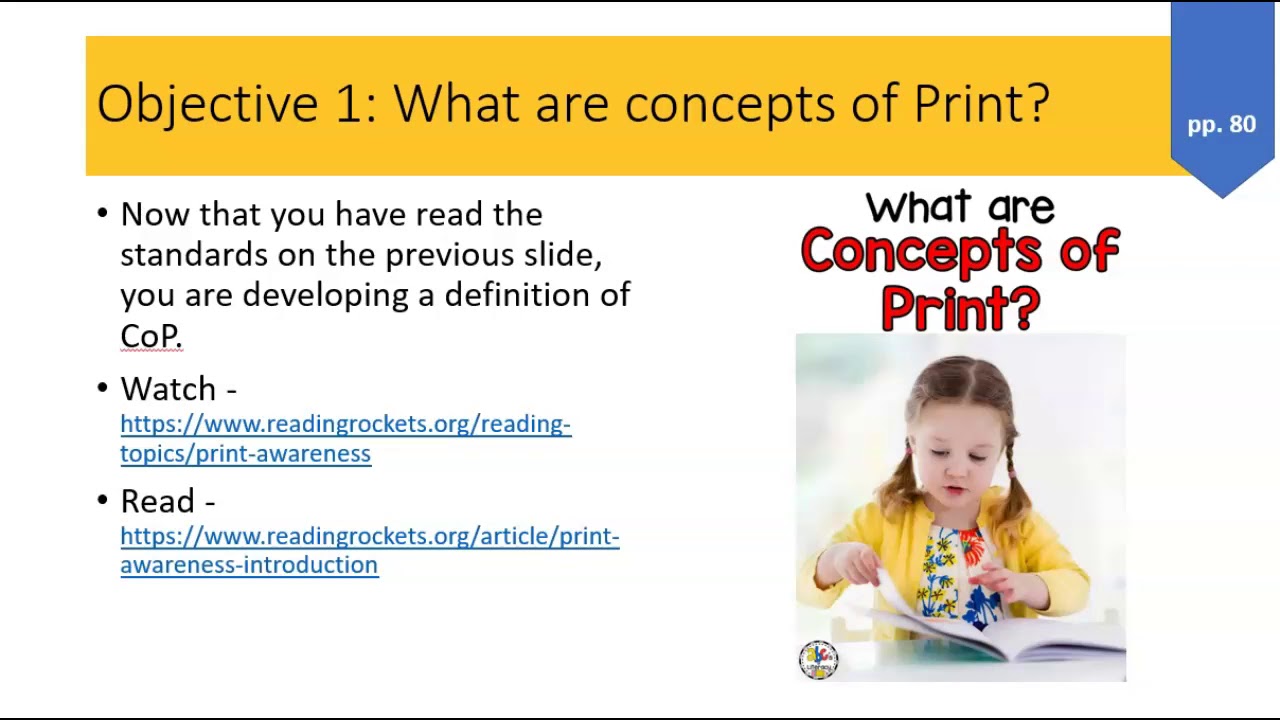 Objective 1: What are concepts of Print?

pp. 80

• Now that you have read the standards on the previous slide, you are developing a definition of CoP.

• Watch - https://www.readingrockets.org/reading-topics/print-awareness

• Read - https://www.readingrockets.org/article/print-awareness-introduction

What are Concepts of Print?